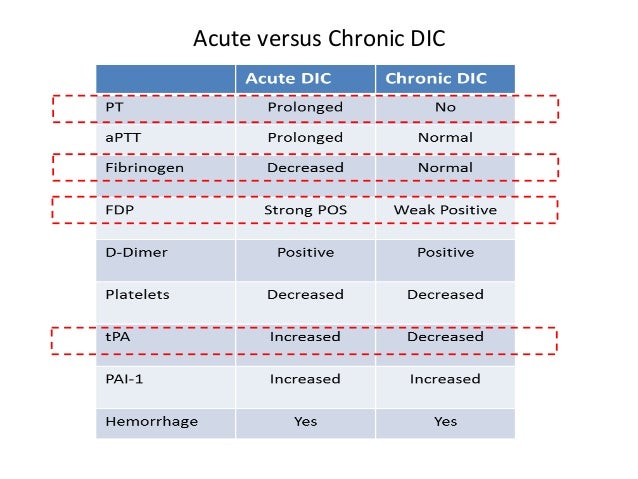 Acute versus Chronic DIC

| | Acute DIC | Chronic DIC |
|---|---|---|
| PT | Prolonged | No |
| aPTT | Prolonged | Normal |
| Fibrinogen | Decreased | Normal |
| FDP | Strong POS | Weak Positive |
| D-Dimer | Positive | Positive |
| Platelets | Decreased | Decreased |
| tPA | Increased | Decreased |
| PAI-1 | Increased | Increased |
| Hemorrhage | Yes | Yes |